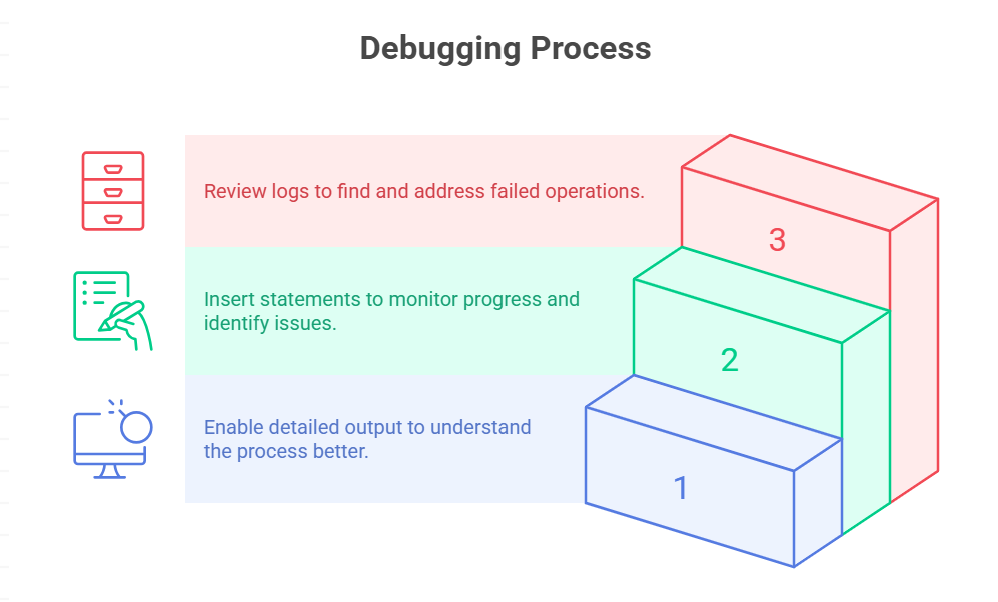 Debugging Process

Review logs to find and address failed operations.

3

Insert statements to monitor progress and identify issues.

2

Enable detailed output to understand the process better.

1